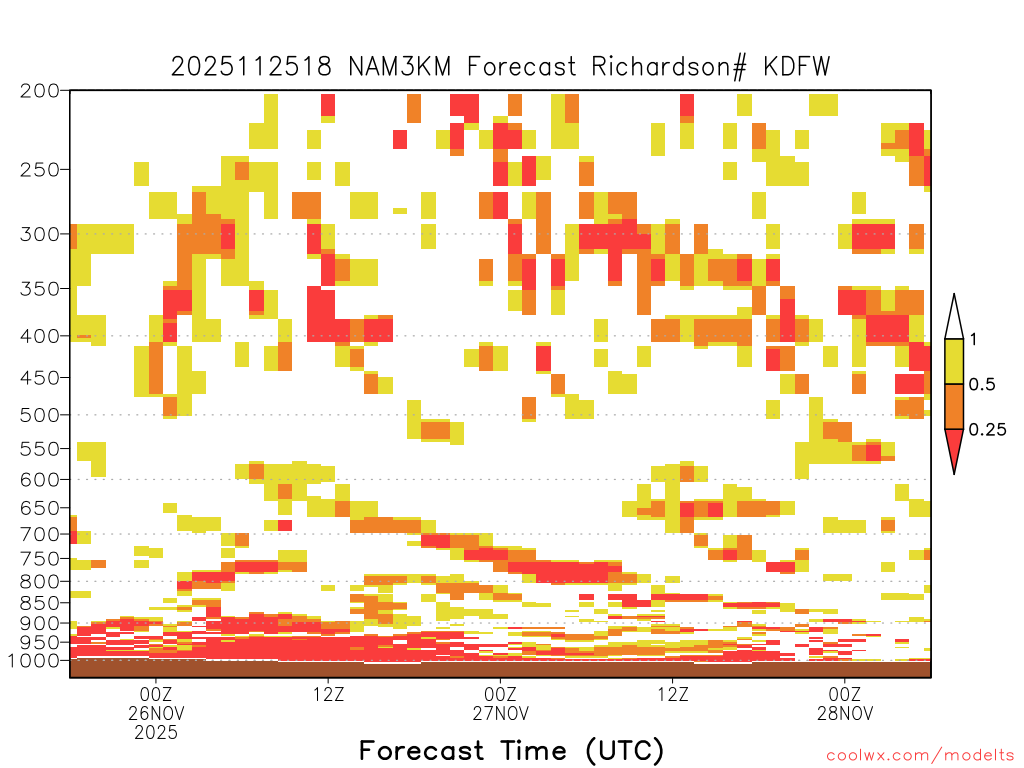 2025112518 NAM3KM Forecast Richardson# KDFW

200
250
300
350
400
450
500
550
600
650
700
750
800
850
900
950
1000

1
0.5
0.25

00Z
26NOV
2025
12Z
00Z
27NOV
12Z
00Z
28NOV

Forecast Time (UTC)

coolwx.com/modelts